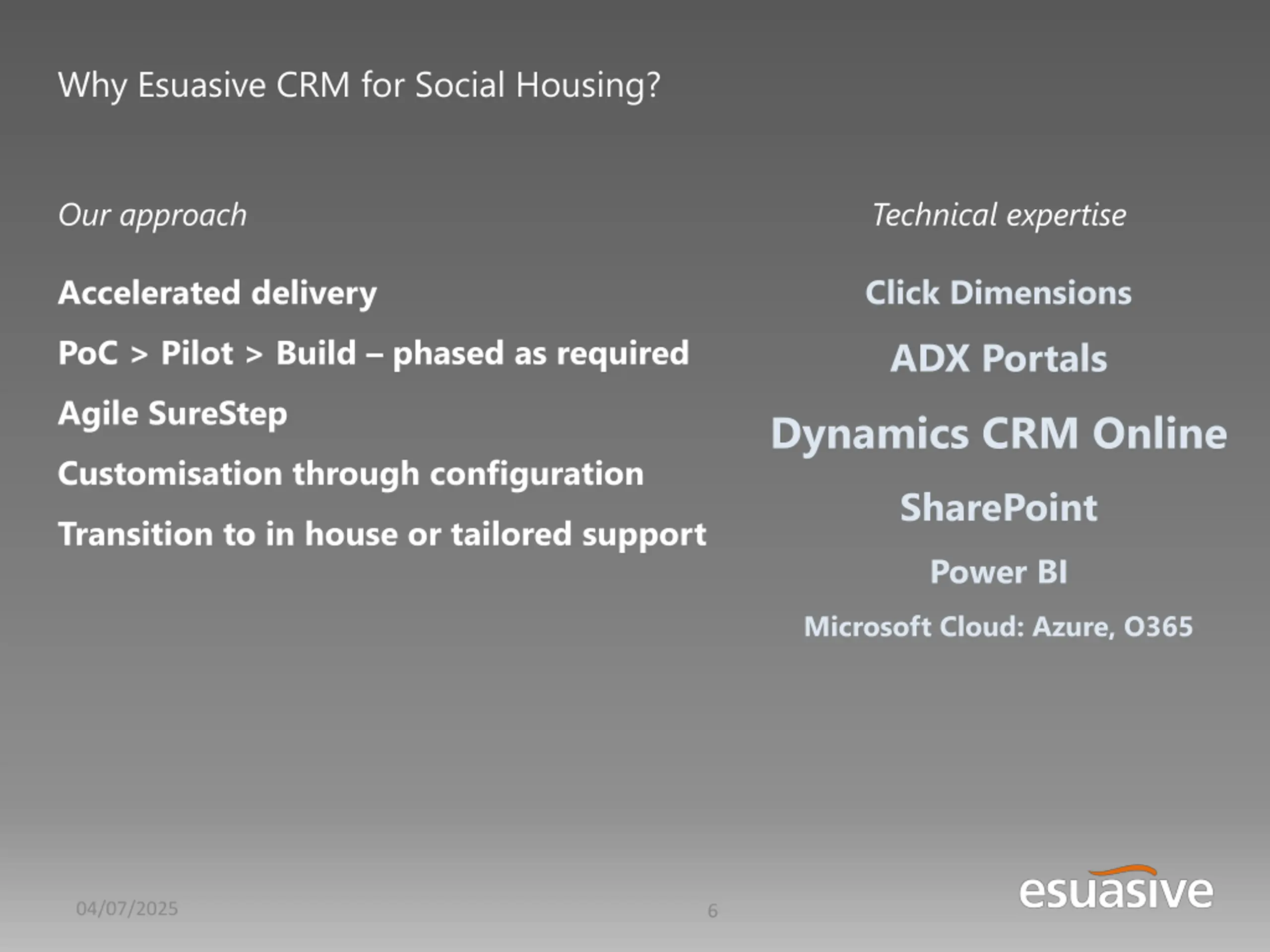 Why Esuasive CRM for Social Housing?

Our approach

Accelerated delivery

PoC > Pilot > Build – phased as required

Agile SureStep

Customisation through configuration

Transition to in house or tailored support

Technical expertise

Click Dimensions

ADX Portals

Dynamics CRM Online

SharePoint

Power BI

Microsoft Cloud: Azure, O365

04/07/2025

6

esuasive